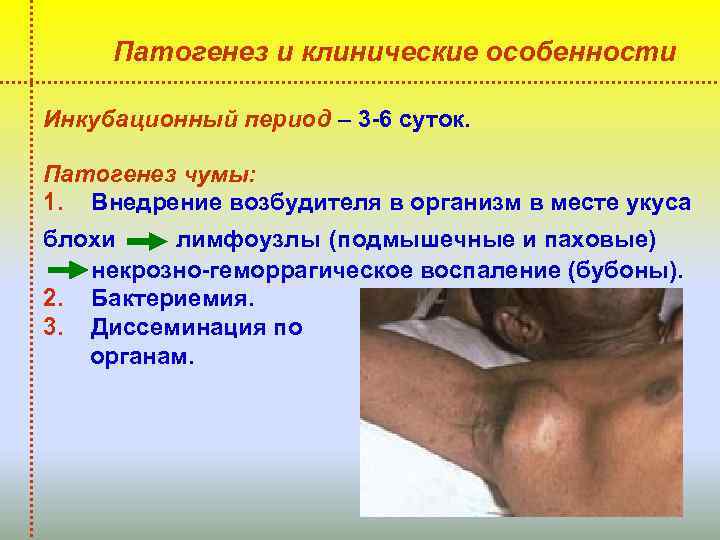 Патогенез и клинические особенности

Инкубационный период – 3-6 суток.

Патогенез чумы:
1. Внедрение возбудителя в организм в месте укуса блохи → лимфоузлы (подмышечные и паховые) → некрозно-геморрагическое воспаление (бубоны).
2. Бактериемия.
3. Диссеминация по органам.